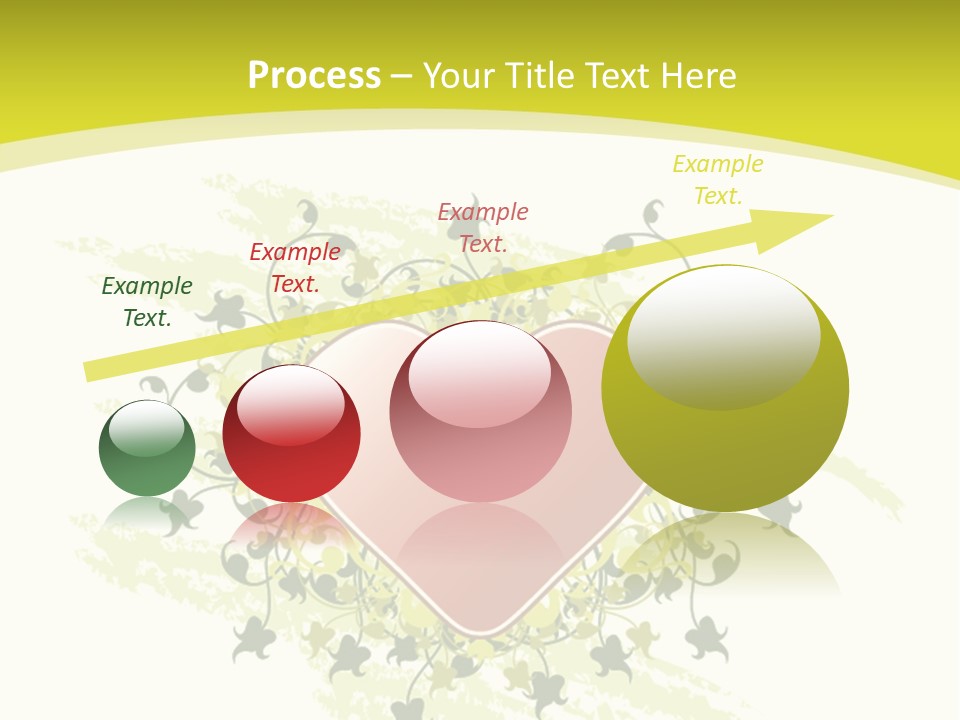 Process – Your Title Text Here

Example Text.

Example Text.

Example Text.

Example Text.